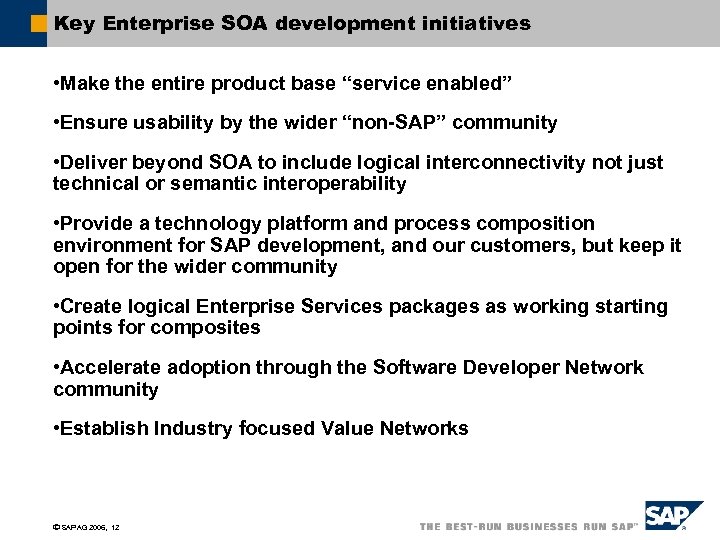 Key Enterprise SOA development initiatives

•Make the entire product base “service enabled”

•Ensure usability by the wider “non-SAP” community

•Deliver beyond SOA to include logical interconnectivity not just technical or semantic interoperability

•Provide a technology platform and process composition environment for SAP development, and our customers, but keep it open for the wider community

•Create logical Enterprise Services packages as working starting points for composites

•Accelerate adoption through the Software Developer Network community

•Establish Industry focused Value Networks

© SAP AG 2006, 12

THE BEST-RUN BUSINESSES RUN SAP™

SAP